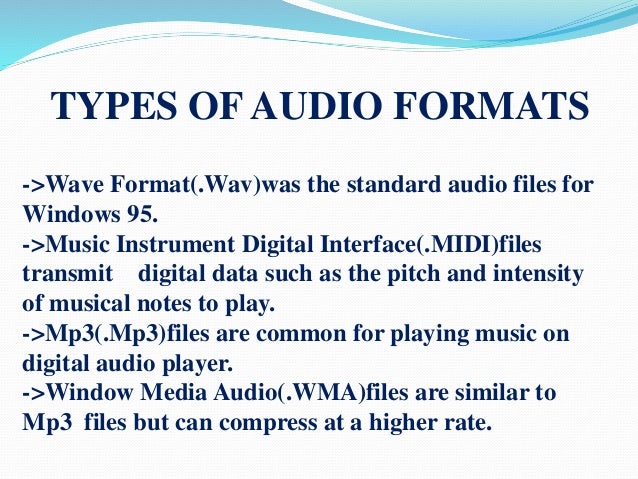 TYPES OF AUDIO FORMATS

->Wave Format(.Wav)was the standard audio files for Windows 95.
->Music Instrument Digital Interface(.MIDI)files transmit digital data such as the pitch and intensity of musical notes to play.
->Mp3(.Mp3)files are common for playing music on digital audio player.
->Window Media Audio(.WMA)files are similar to Mp3 files but can compress at a higher rate.